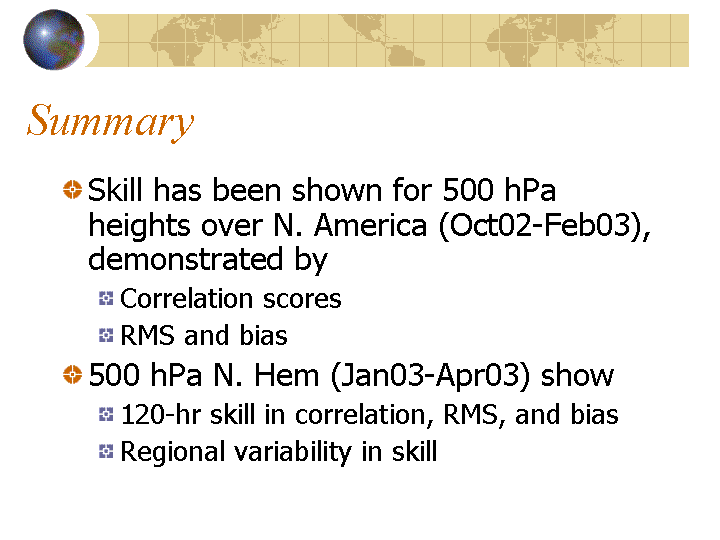 Summary

Skill has been shown for 500 hPa heights over N. America (Oct02-Feb03), demonstrated by

Correlation scores

RMS and bias

500 hPa N. Hem (Jan03-Apr03) show

120-hr skill in correlation, RMS, and bias

Regional variability in skill